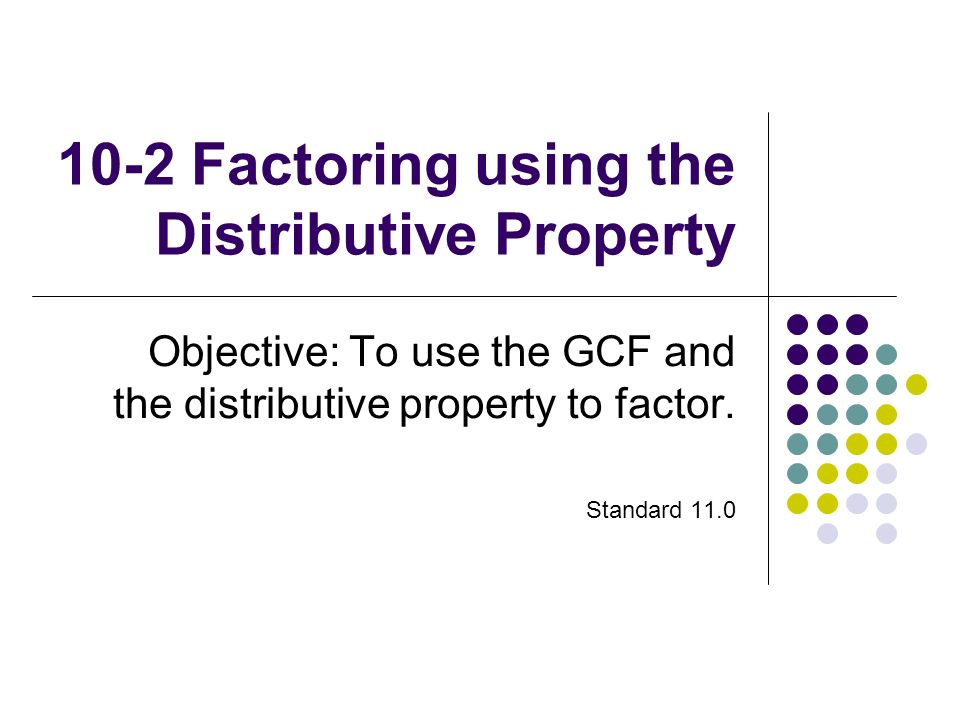 10-2 Factoring using the Distributive Property

Objective: To use the GCF and the distributive property to factor.

Standard 11.0